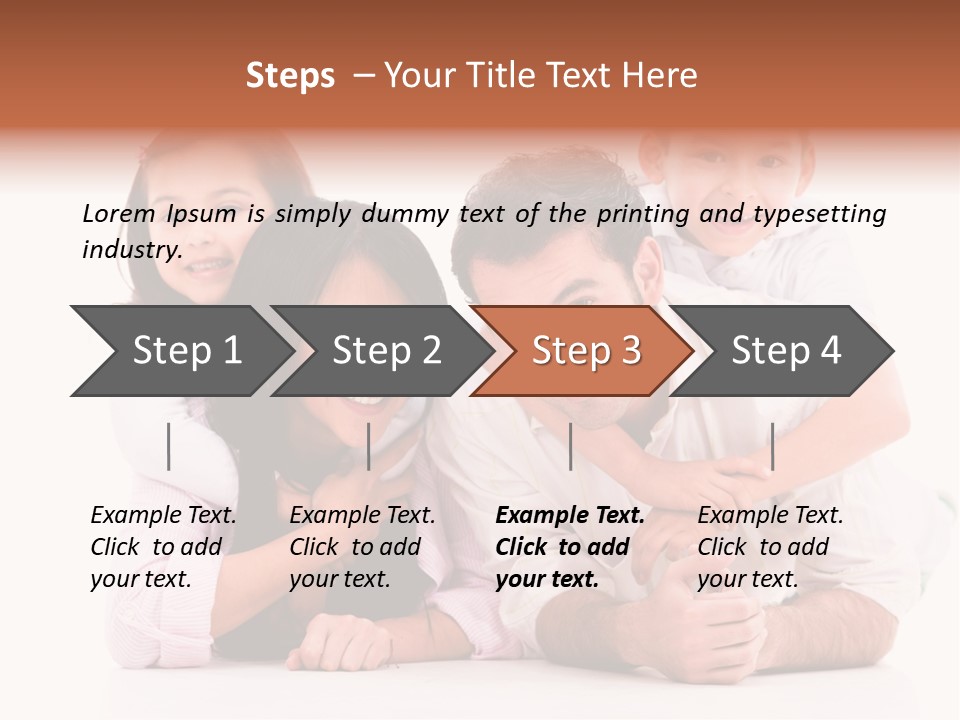 Steps – Your Title Text Here

Lorem Ipsum is simply dummy text of the printing and typesetting industry.

Step 1

Step 2

Step 3

Step 4

Example Text. Click to add your text.

Example Text. Click to add your text.

Example Text. Click to add your text.

Example Text. Click to add your text.